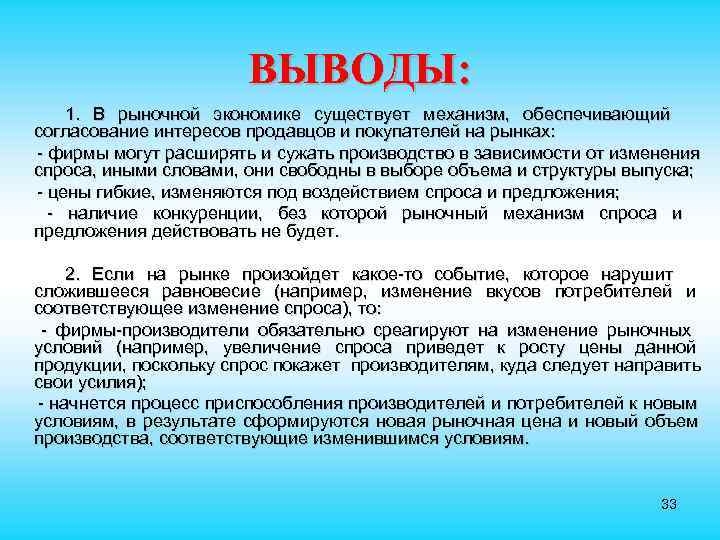 ВЫВОДЫ:

1. В рыночной экономике существует механизм, обеспечивающий согласование интересов продавцов и покупателей на рынках:

- фирмы могут расширять и сужать производство в зависимости от изменения спроса, иными словами, они свободны в выборе объема и структуры выпуска;

- цены гибкие, изменяются под воздействием спроса и предложения;

- наличие конкуренции, без которой рыночный механизм спроса и предложения действовать не будет.

2. Если на рынке произойдет какое-то событие, которое нарушит сложившееся равновесие (например, изменение вкусов потребителей и соответствующее изменение спроса), то:

- фирмы-производители обязательно среагируют на изменение рыночных условий (например, увеличение спроса приведет к росту цены данной продукции, поскольку спрос покажет производителям, куда следует направить свои усилия);

- начнется процесс приспособления производителей и потребителей к новым условиям, в результате сформируются новая рыночная цена и новый объем производства, соответствующие изменившимся условиям.

33